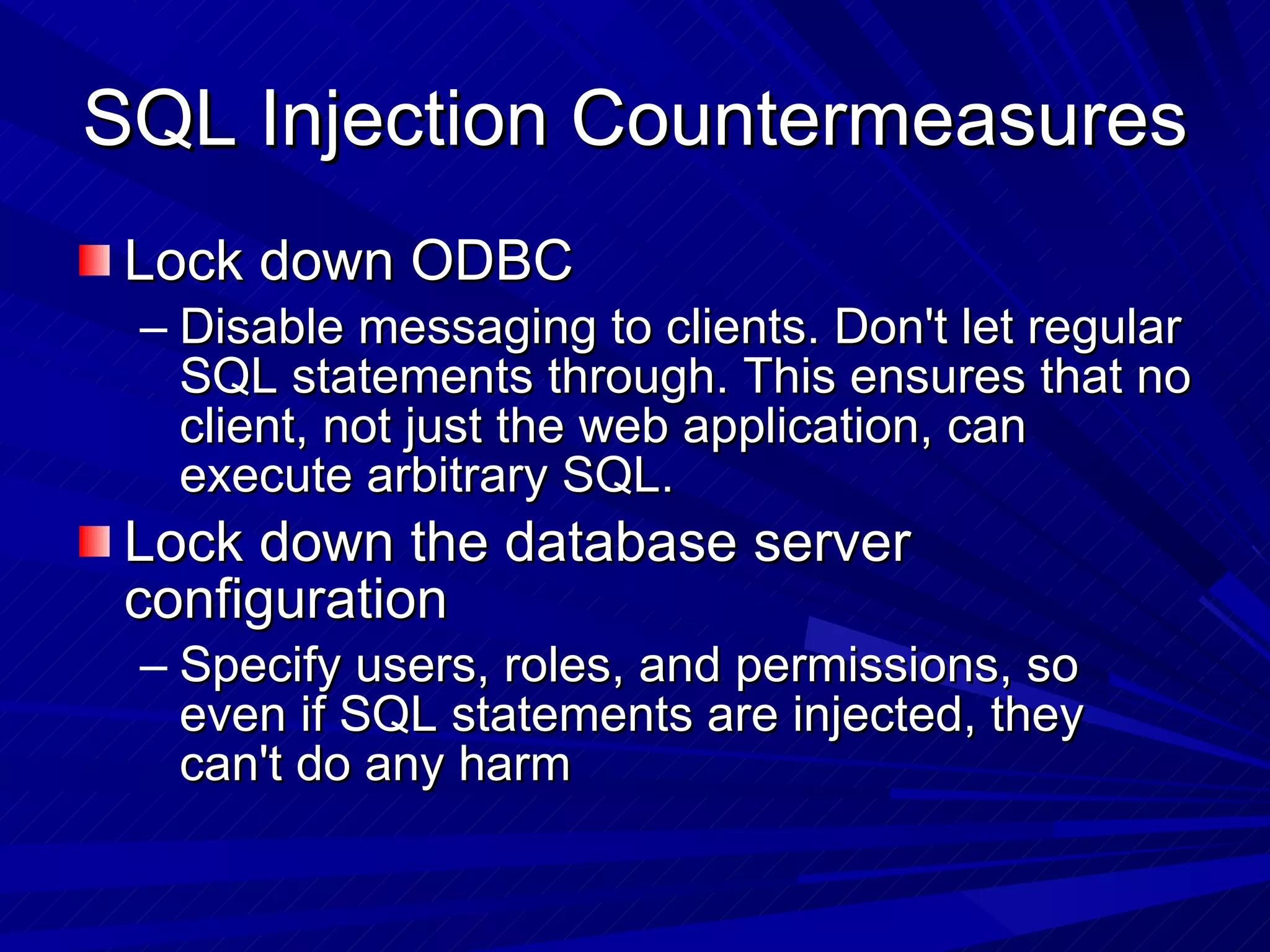 SQL Injection Countermeasures

Lock down ODBC

– Disable messaging to clients. Don't let regular SQL statements through. This ensures that no client, not just the web application, can execute arbitrary SQL.

Lock down the database server configuration

– Specify users, roles, and permissions, so even if SQL statements are injected, they can't do any harm